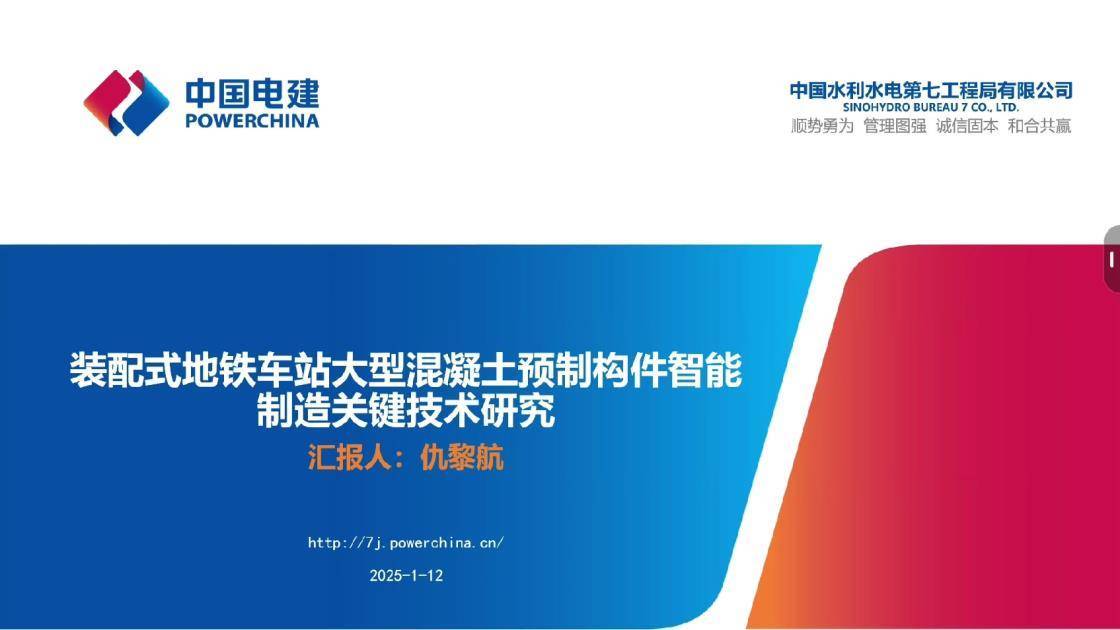 中国电建
POWERCHINA

中国水利水电第七工程局有限公司
SINOHYDRO BUREAU 7 CO., LTD.
顺势勇为 管理图强 诚信固本 和合共赢

装配式地铁车站大型混凝土预制构件智能制造关键技术研究

汇报人：仇黎航

http://7j.powerchina.cn/

2025-1-12